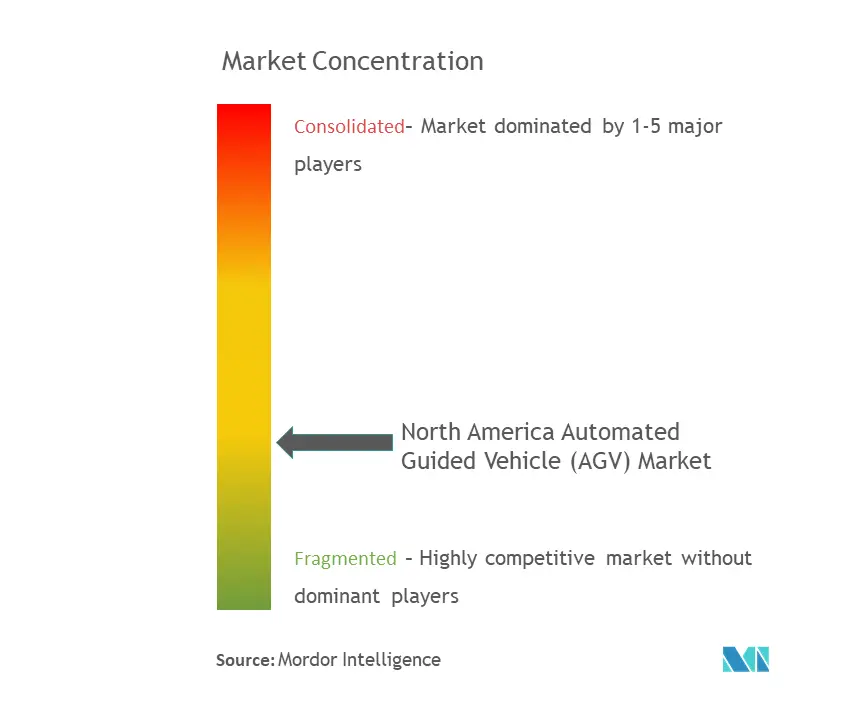 Market Concentration

Consolidated- Market dominated by 1-5 major players

North America Automated Guided Vehicle (AGV) Market

Fragmented - Highly competitive market without dominant players

Source: Mordor Intelligence